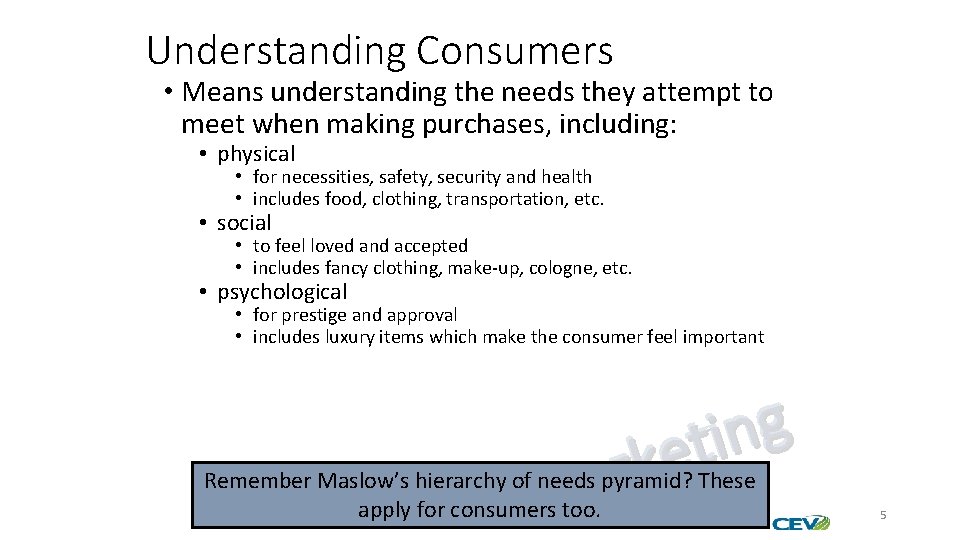 Understanding Consumers

• Means understanding the needs they attempt to meet when making purchases, including:

• physical
• for necessities, safety, security and health
• includes food, clothing, transportation, etc.

• social
• to feel loved and accepted
• includes fancy clothing, make-up, cologne, etc.

• psychological
• for prestige and approval
• includes luxury items which make the consumer feel important

keting

Remember Maslow's hierarchy of needs pyramid? These apply for consumers too.

CEV

5